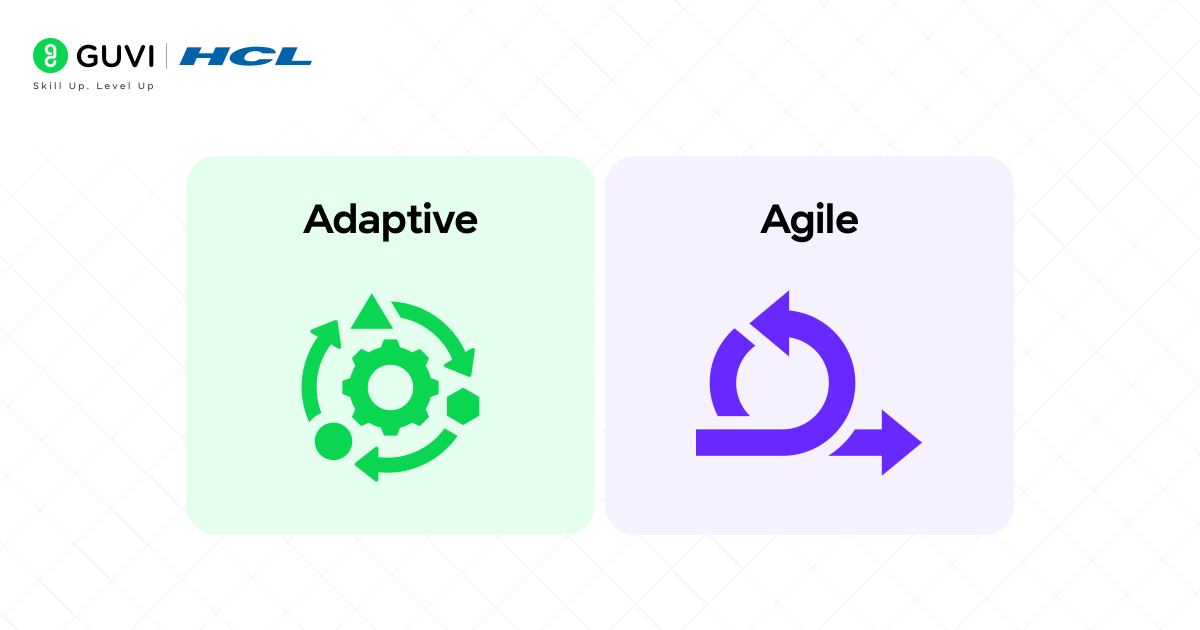 GUVI | HCL
Skill Up. Level Up

Adaptive

Agile